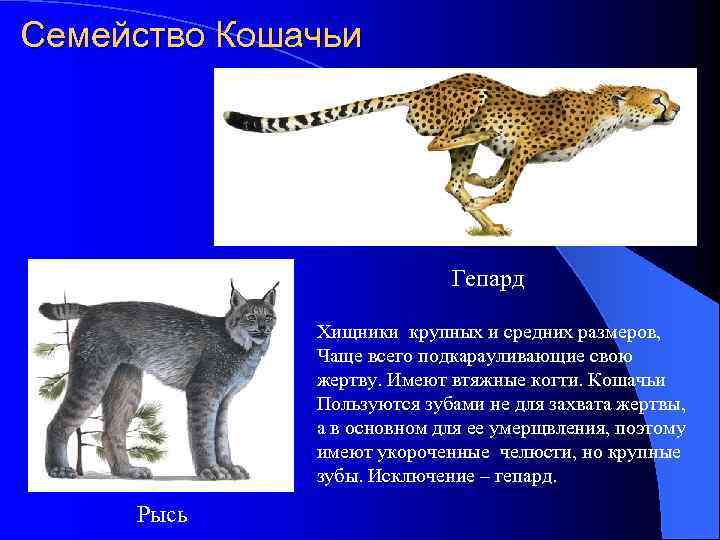 Семейство Кошачьи

Гепард

Хищники крупных и средних размеров, Чаще всего подкарауливающие свою жертву. Имеют втяжные когти. Кошачьи Пользуются зубами не для захвата жертвы, а в основном для ее умерщвления, поэтому имеют укороченные челюсти, но крупные зубы. Исключение – гепард.

Рысь